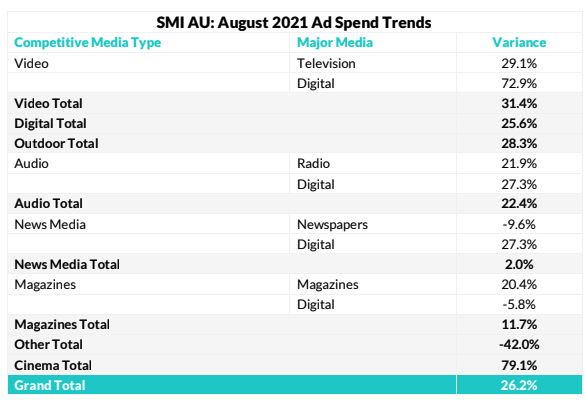 SMI AU: August 2021 Ad Spend Trends

| Competitive Media Type | Major Media | Variance |
|---|---|---|
| Video | Television | 29.1% |
| | Digital | 72.9% |
| **Video Total** | | **31.4%** |
| **Digital Total** | | **25.6%** |
| **Outdoor Total** | | **28.3%** |
| Audio | Radio | 21.9% |
| | Digital | 27.3% |
| **Audio Total** | | **22.4%** |
| News Media | Newspapers | -9.6% |
| | Digital | 27.3% |
| **News Media Total** | | **2.0%** |
| Magazines | Magazines | 20.4% |
| | Digital | -5.8% |
| **Magazines Total** | | **11.7%** |
| **Other Total** | | **-42.0%** |
| **Cinema Total** | | **79.1%** |
| **Grand Total** | | **26.2%** |